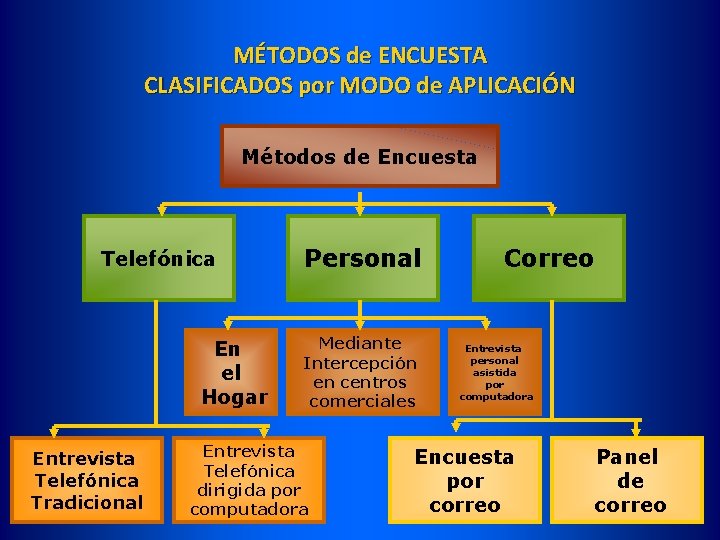 MÉTODOS de ENCUESTA
CLASIFICADOS por MODO de APLICACIÓN

Métodos de Encuesta

Telefónica

Personal

Correo

En el Hogar

Mediante Intercepción en centros comerciales

Entrevista personal asistida por computadora

Entrevista Telefónica Tradicional

Entrevista Telefónica dirigida por computadora

Encuesta por correo

Panel de correo